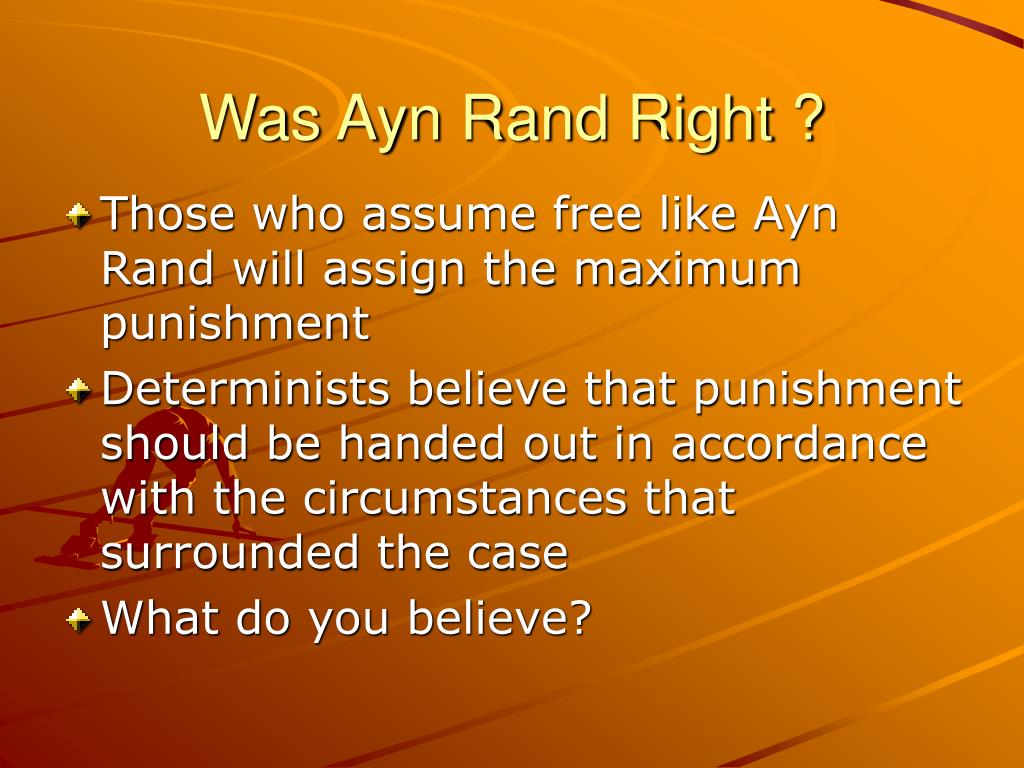 Was Ayn Rand Right ?

Those who assume free like Ayn Rand will assign the maximum punishment

Determinists believe that punishment should be handed out in accordance with the circumstances that surrounded the case

What do you believe?